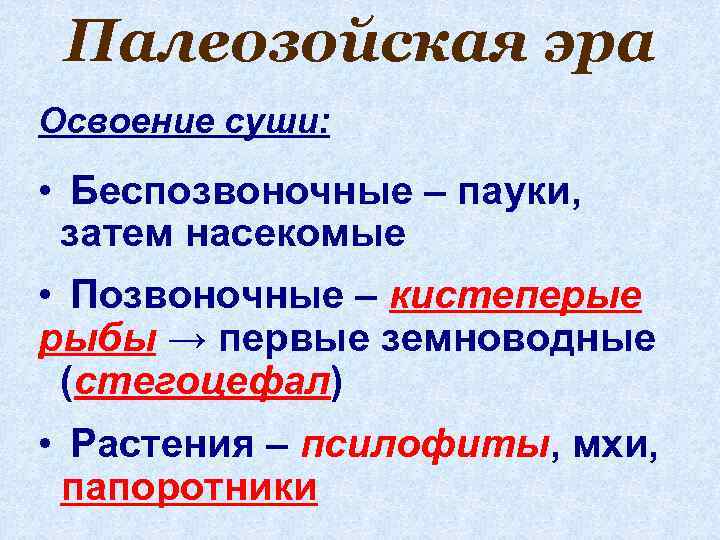 Палеозойская эра

Освоение суши:

• Беспозвоночные – пауки, затем насекомые

• Позвоночные – кистеперые рыбы → первые земноводные (стегоцефал)

• Растения – псилофиты, мхи, папоротники